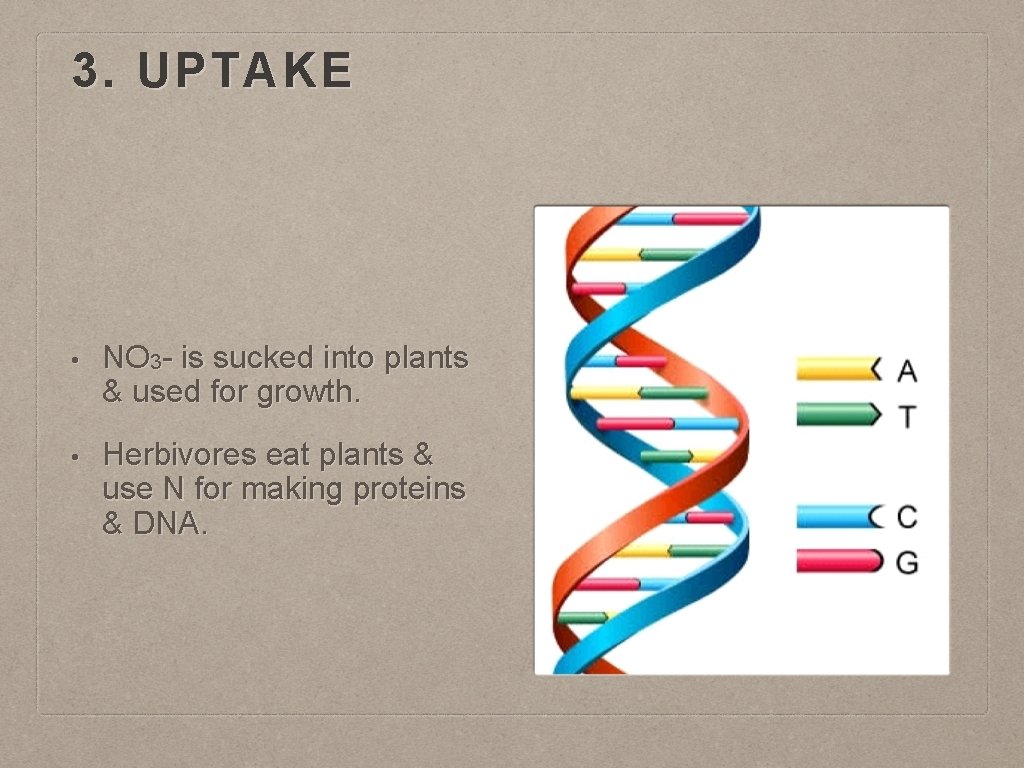 3. UPTAKE

• $NO_3$- is sucked into plants & used for growth.

• Herbivores eat plants & use N for making proteins & DNA.

A
T
C
G